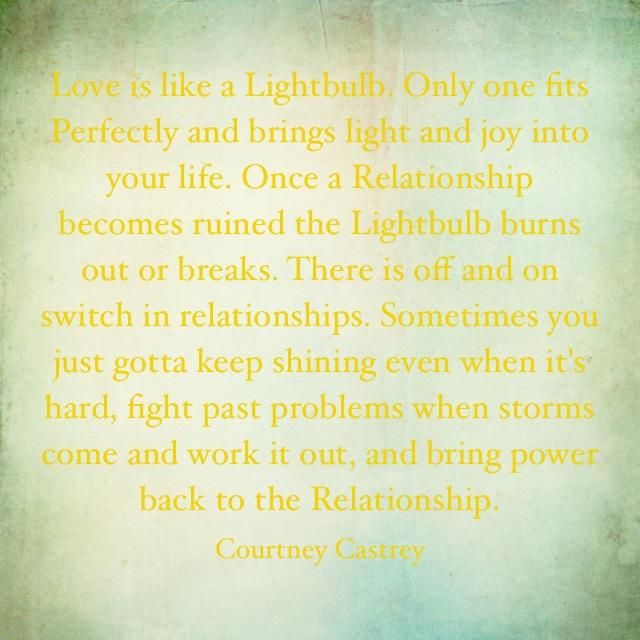 Love is like a Lightbulb. Only one fits Perfectly and brings light and joy into your life. Once a Relationship becomes ruined the Lightbulb burns out or breaks. There is off and on switch in relationships. Sometimes you just gotta keep shining even when it's hard, fight past problems when storms come and work it out, and bring power back to the Relationship.

Courtney Castrey